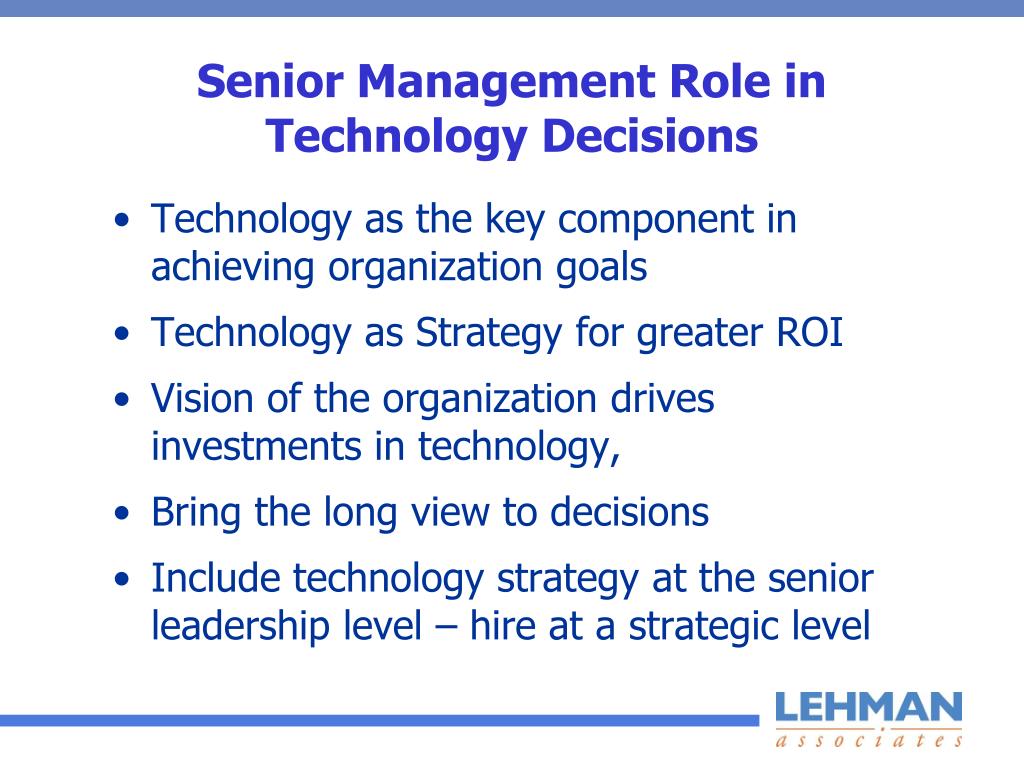 Senior Management Role in Technology Decisions

• Technology as the key component in achieving organization goals
• Technology as Strategy for greater ROI
• Vision of the organization drives investments in technology,
• Bring the long view to decisions
• Include technology strategy at the senior leadership level – hire at a strategic level

LEHMAN
associates